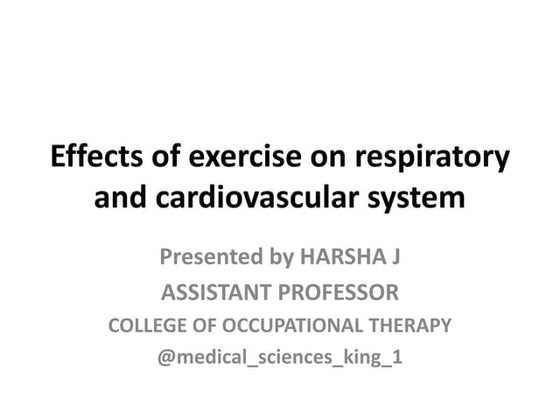 Effects of exercise on respiratory and cardiovascular system

Presented by HARSHA J
ASSISTANT PROFESSOR
COLLEGE OF OCCUPATIONAL THERAPY
@medical_sciences_king_1